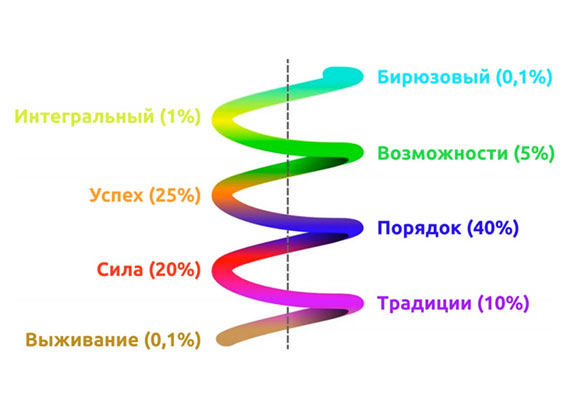 Бирюзовый (0,1%)
Интегральный (1%)
Возможности (5%)
Успех (25%)
Порядок (40%)
Сила (20%)
Традиции (10%)
Выживание (0,1%)